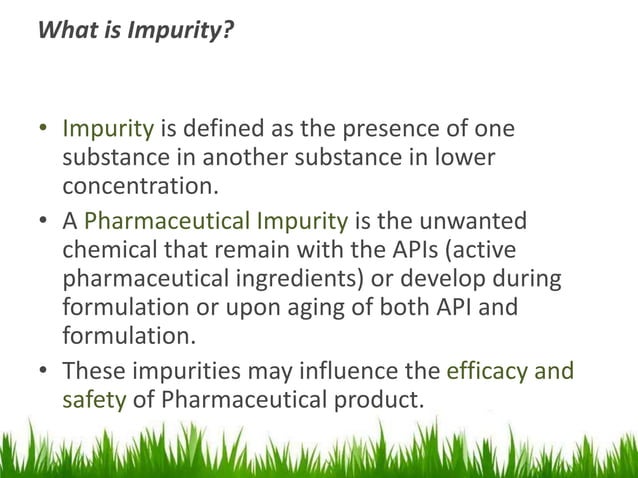 What is Impurity?

• Impurity is defined as the presence of one substance in another substance in lower concentration.

• A Pharmaceutical Impurity is the unwanted chemical that remain with the APIs (active pharmaceutical ingredients) or develop during formulation or upon aging of both API and formulation.

• These impurities may influence the efficacy and safety of Pharmaceutical product.